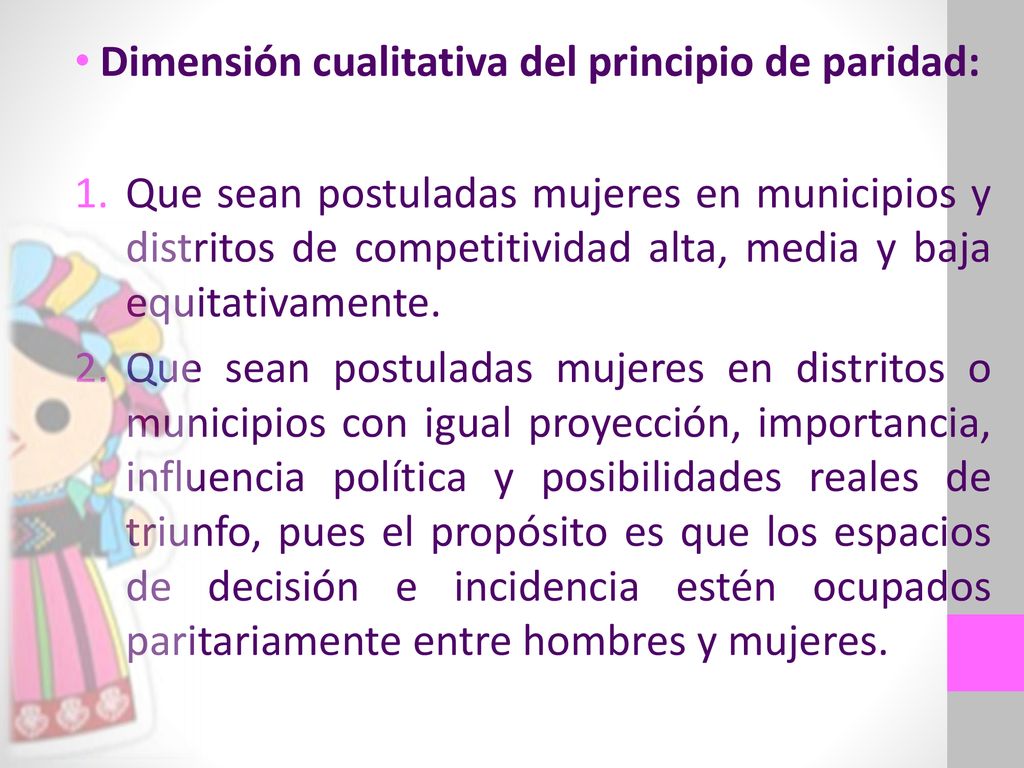 • Dimensión cualitativa del principio de paridad:

1. Que sean postuladas mujeres en municipios y distritos de competitividad alta, media y baja equitativamente.
2. Que sean postuladas mujeres en distritos o municipios con igual proyección, importancia, influencia política y posibilidades reales de triunfo, pues el propósito es que los espacios de decisión e incidencia estén ocupados paritariamente entre hombres y mujeres.